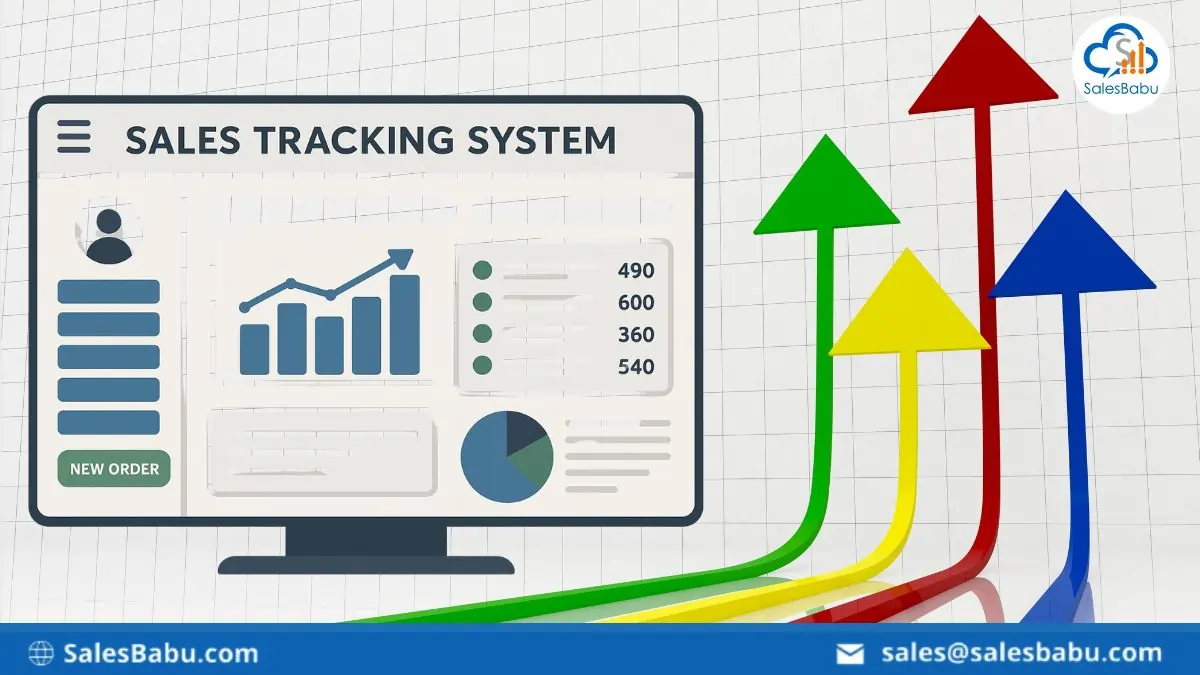 SalesBabu

SALES TRACKING SYSTEM

490
600
360
540

NEW ORDER

SalesBabu.com

sales@salesbabu.com